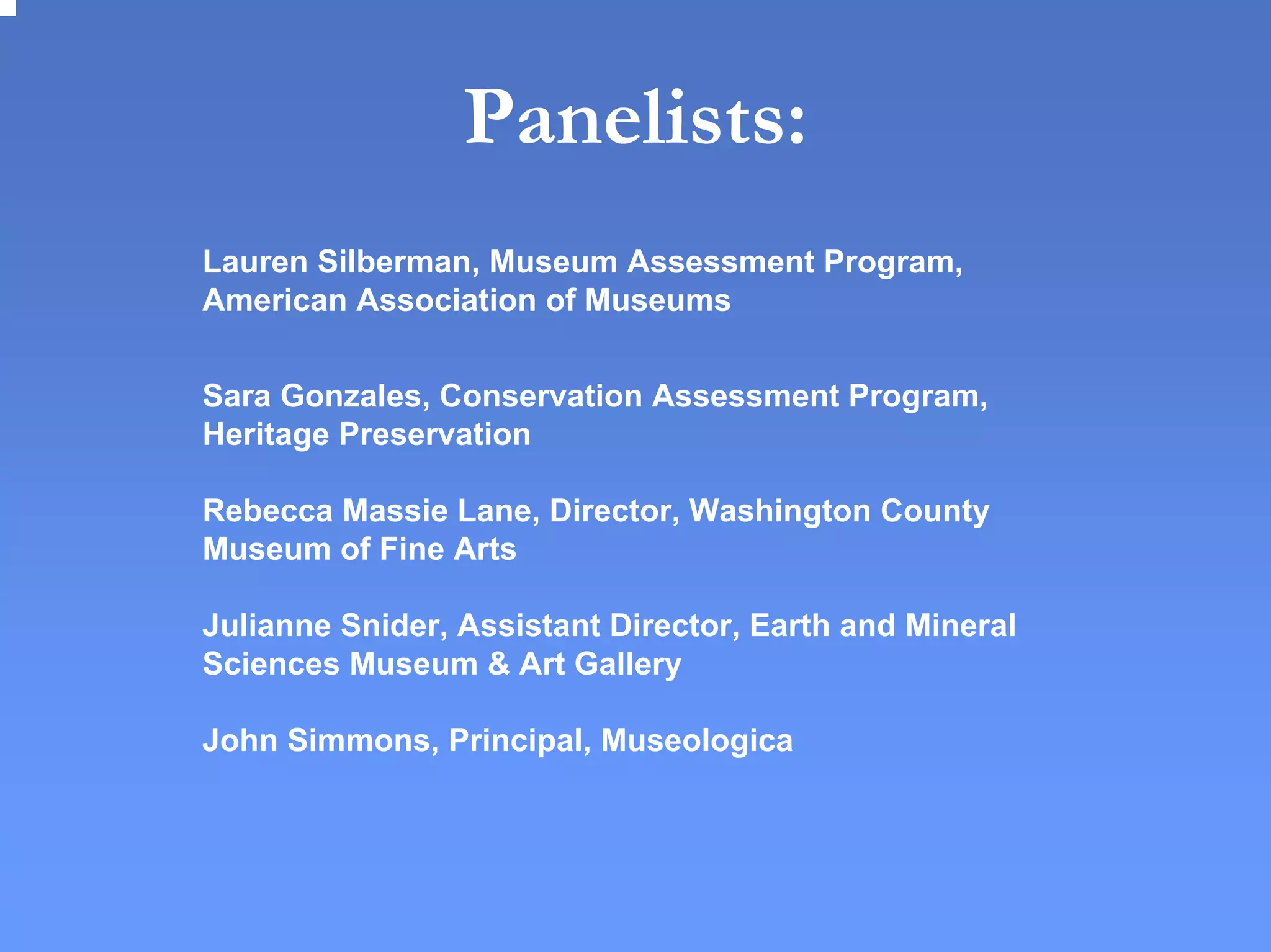 Panelists:

Lauren Silberman, Museum Assessment Program, American Association of Museums

Sara Gonzales, Conservation Assessment Program, Heritage Preservation

Rebecca Massie Lane, Director, Washington County Museum of Fine Arts

Julianne Snider, Assistant Director, Earth and Mineral Sciences Museum & Art Gallery

John Simmons, Principal, Museologica